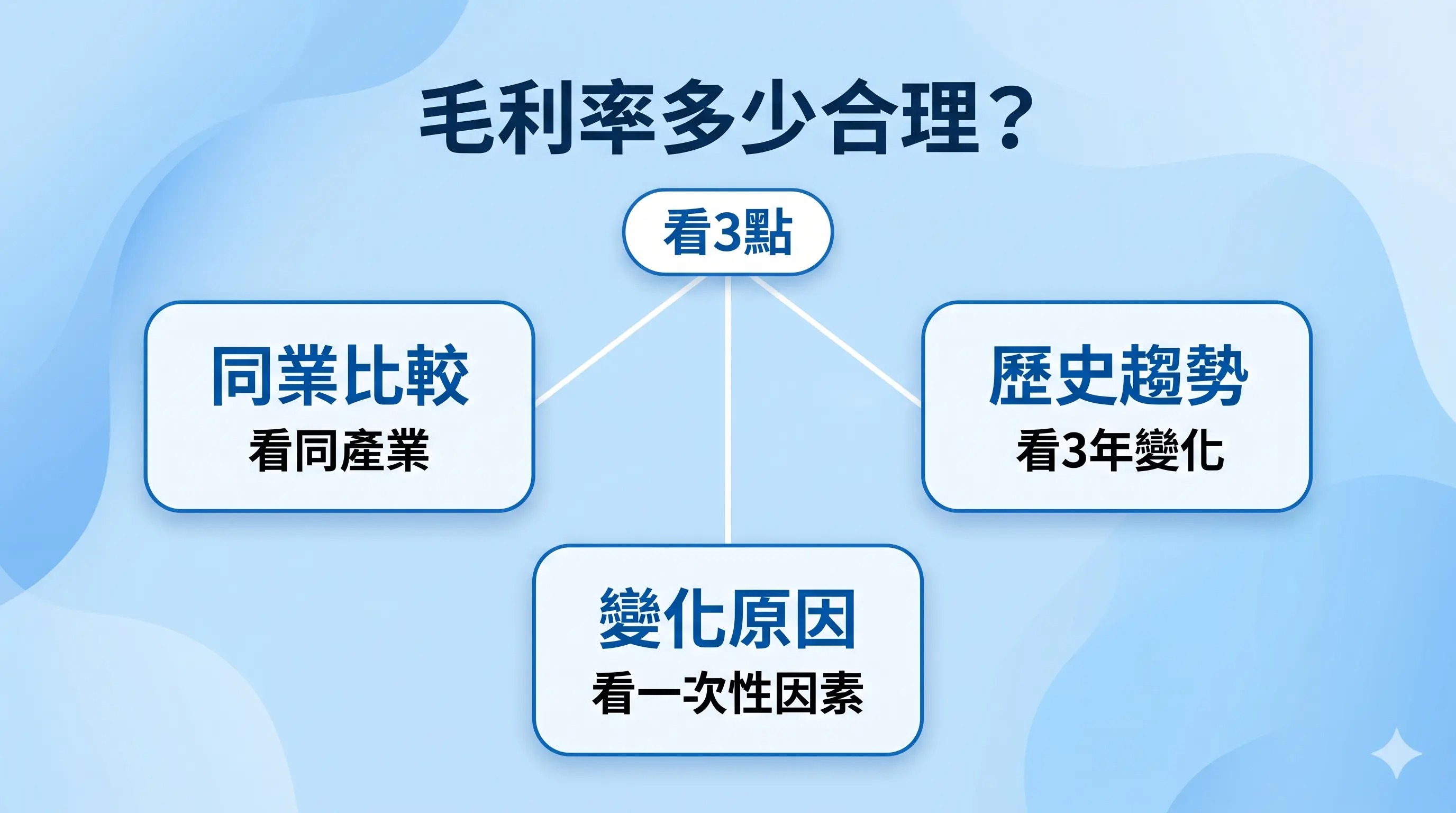 毛利率多少合理？

看3點

同業比較
看同產業

歷史趨勢
看3年變化

變化原因
看一次性因素